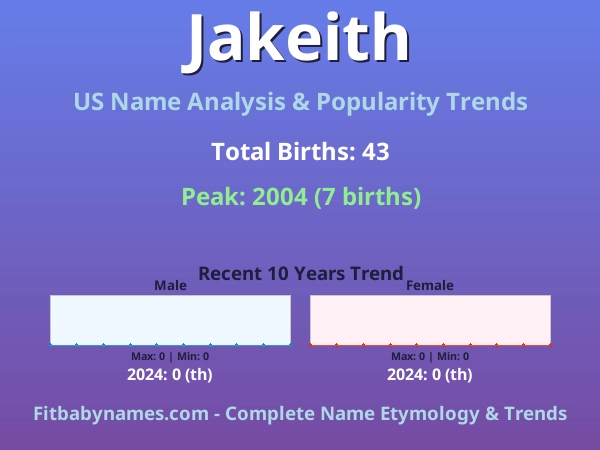 Jakeith

US Name Analysis & Popularity Trends

Total Births: 43

Peak: 2004 (7 births)

Recent 10 Years Trend

Male

Max: 0 | Min: 0

2024: 0 (th)

Female

Max: 0 | Min: 0

2024: 0 (th)

Fitbabynames.com - Complete Name Etymology & Trends